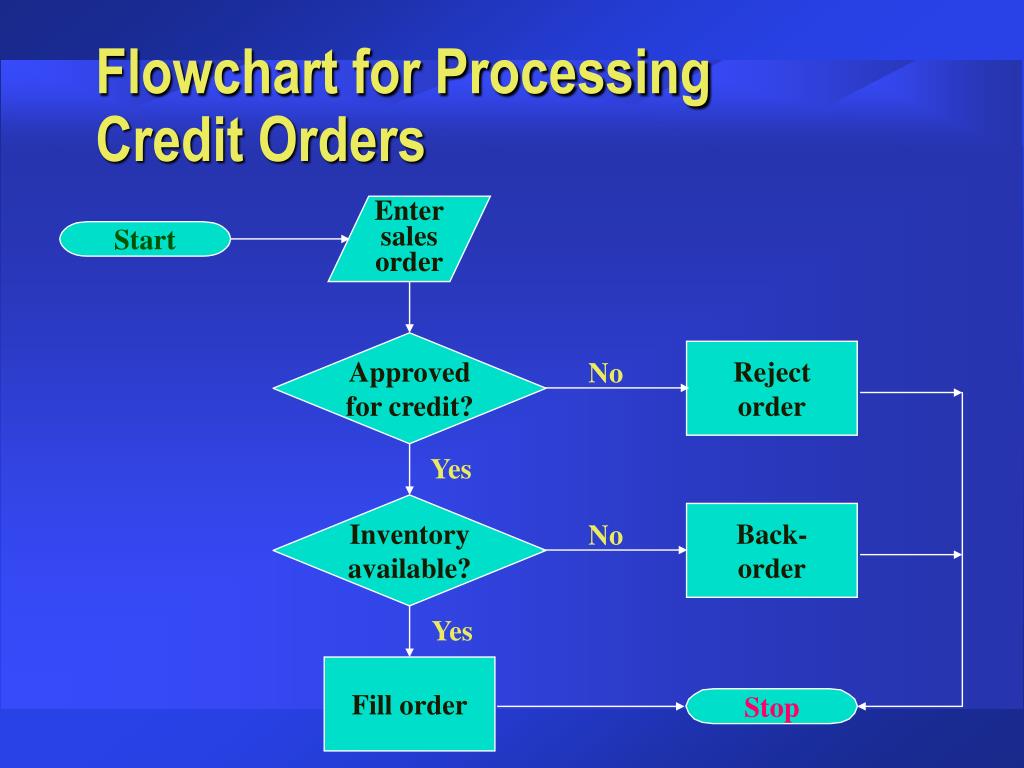 Flowchart for Processing Credit Orders

Start

Enter sales order

Approved for credit?

No

Reject order

Yes

Inventory available?

No

Back-order

Yes

Fill order

Stop